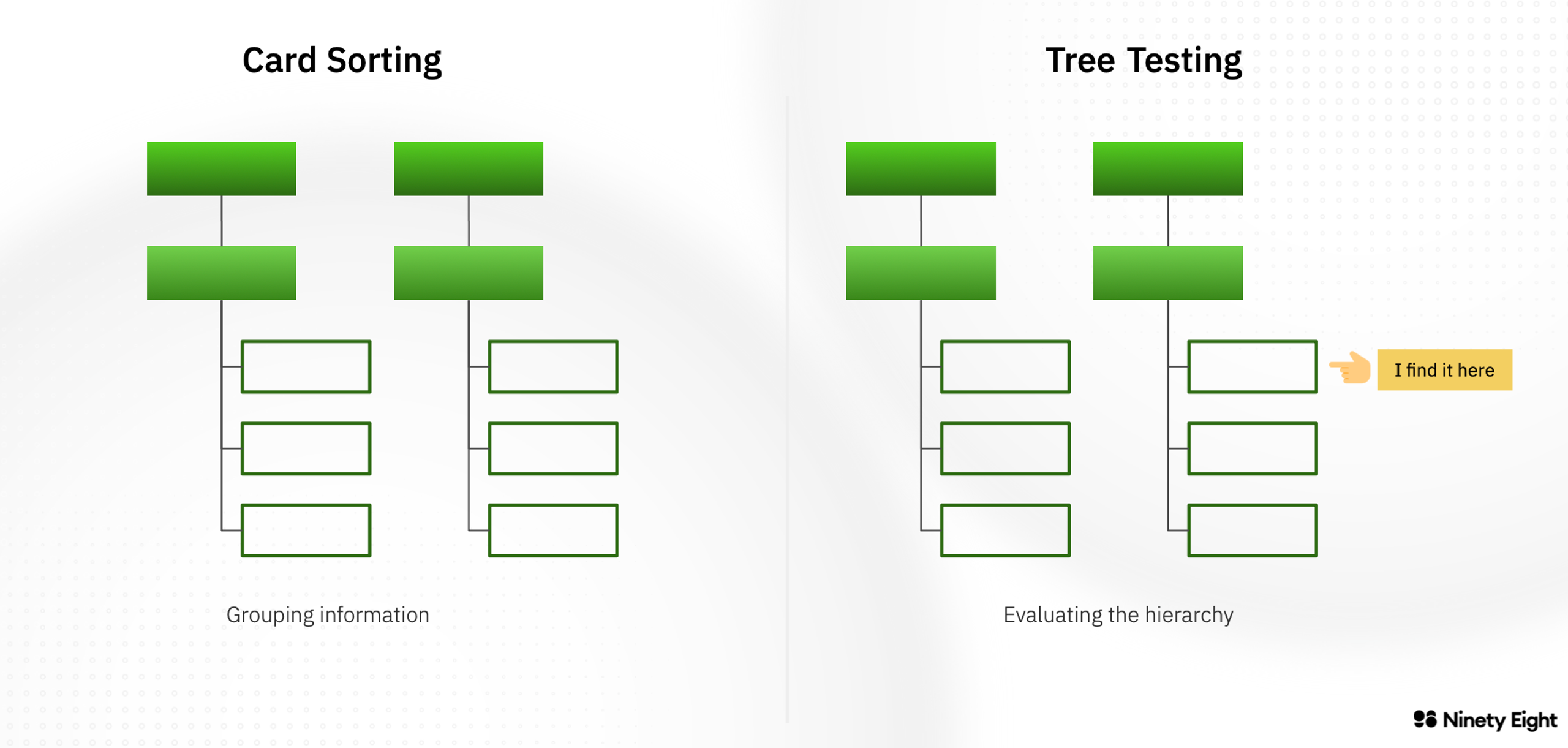 Card Sorting

Grouping information

Tree Testing

I find it here

Evaluating the hierarchy

Ninety Eight